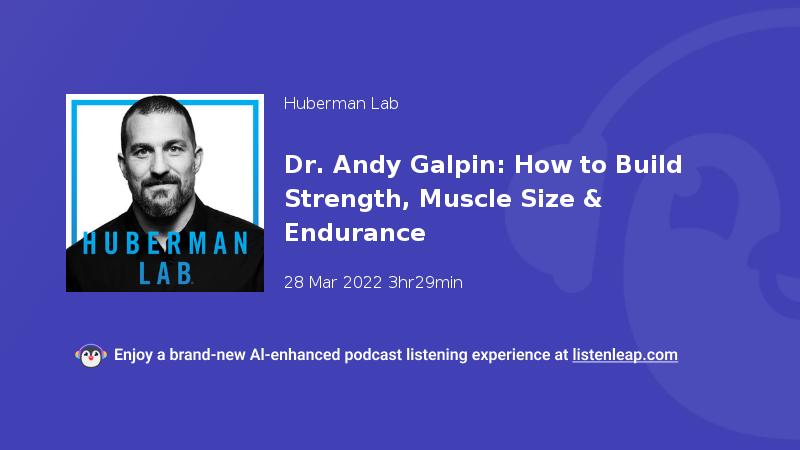 HUBERMAN LAB

Huberman Lab

Dr. Andy Galpin: How to Build Strength, Muscle Size & Endurance

28 Mar 2022 3hr29min

Enjoy a brand-new AI-enhanced podcast listening experience at listenleap.com